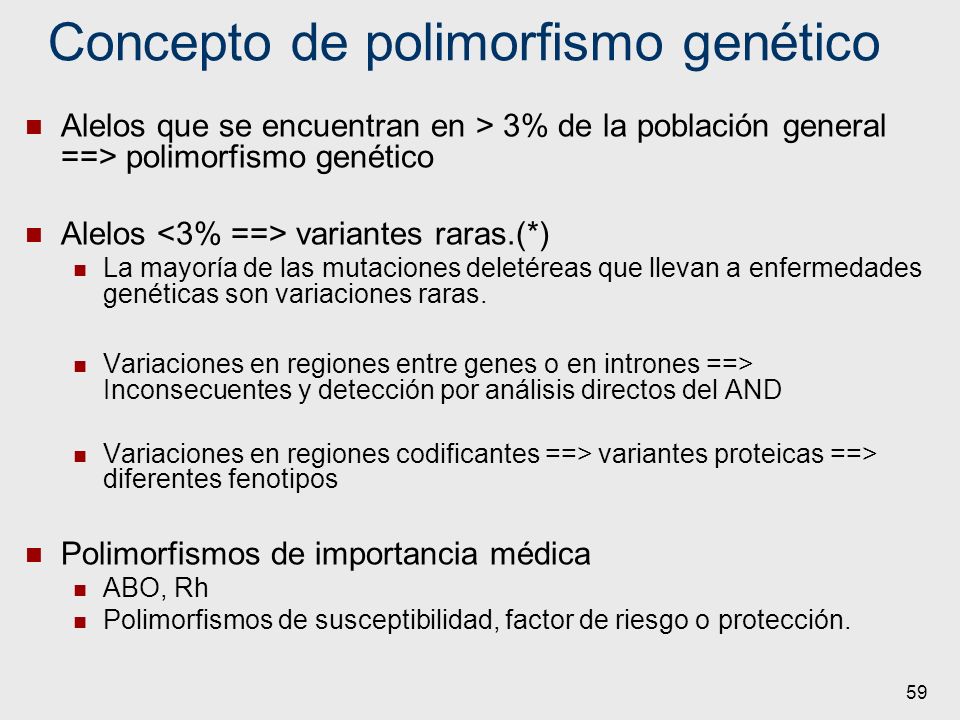 Concepto de polimorfismo genético

- Alelos que se encuentran en > 3% de la población general ==> polimorfismo genético

- Alelos <3% ==> variantes raras.(*)
  - La mayoría de las mutaciones deletéreas que llevan a enfermedades genéticas son variaciones raras.

  - Variaciones en regiones entre genes o en intrones ==> Inconsecuentes y detección por análisis directos del AND

  - Variaciones en regiones codificantes ==> variantes proteicas ==> diferentes fenotipos

- Polimorfismos de importancia médica
  - ABO, Rh
  - Polimorfismos de susceptibilidad, factor de riesgo o protección.

59